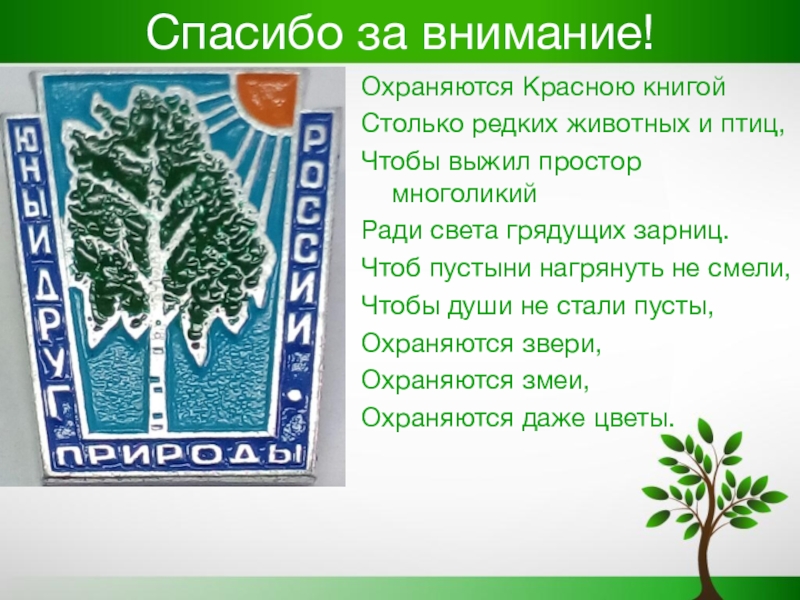 Спасибо за внимание!

ЮНЫЙ ДРУГ ПРИРОДЫ РОССИИ

Охраняются Красною книгой
Столько редких животных и птиц,
Чтобы выжил простор многоликий
Ради света грядущих зарниц.
Чтоб пустыни нагрянуть не смели,
Чтобы души не стали пусты,
Охраняются звери,
Охраняются змеи,
Охраняются даже цветы.